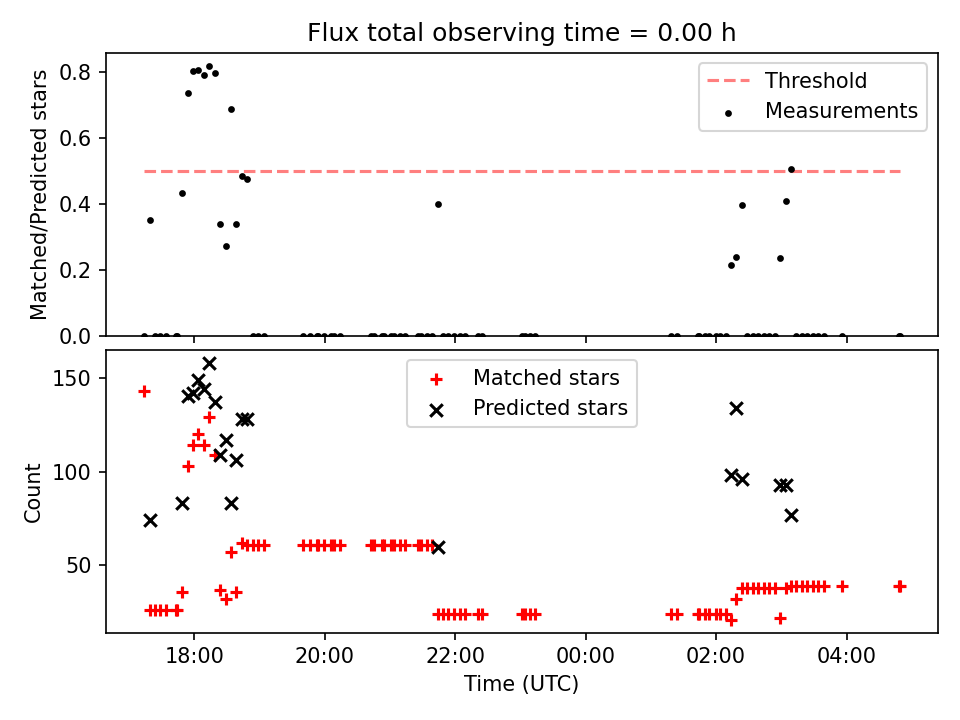 Flux total observing time = 0.00 h

Matched/Predicted stars

0.8
0.6
0.4
0.2
0.0

Threshold
Measurements

Count

150
100
50

Matched stars
Predicted stars

18:00
20:00
22:00
00:00
02:00
04:00

Time (UTC)